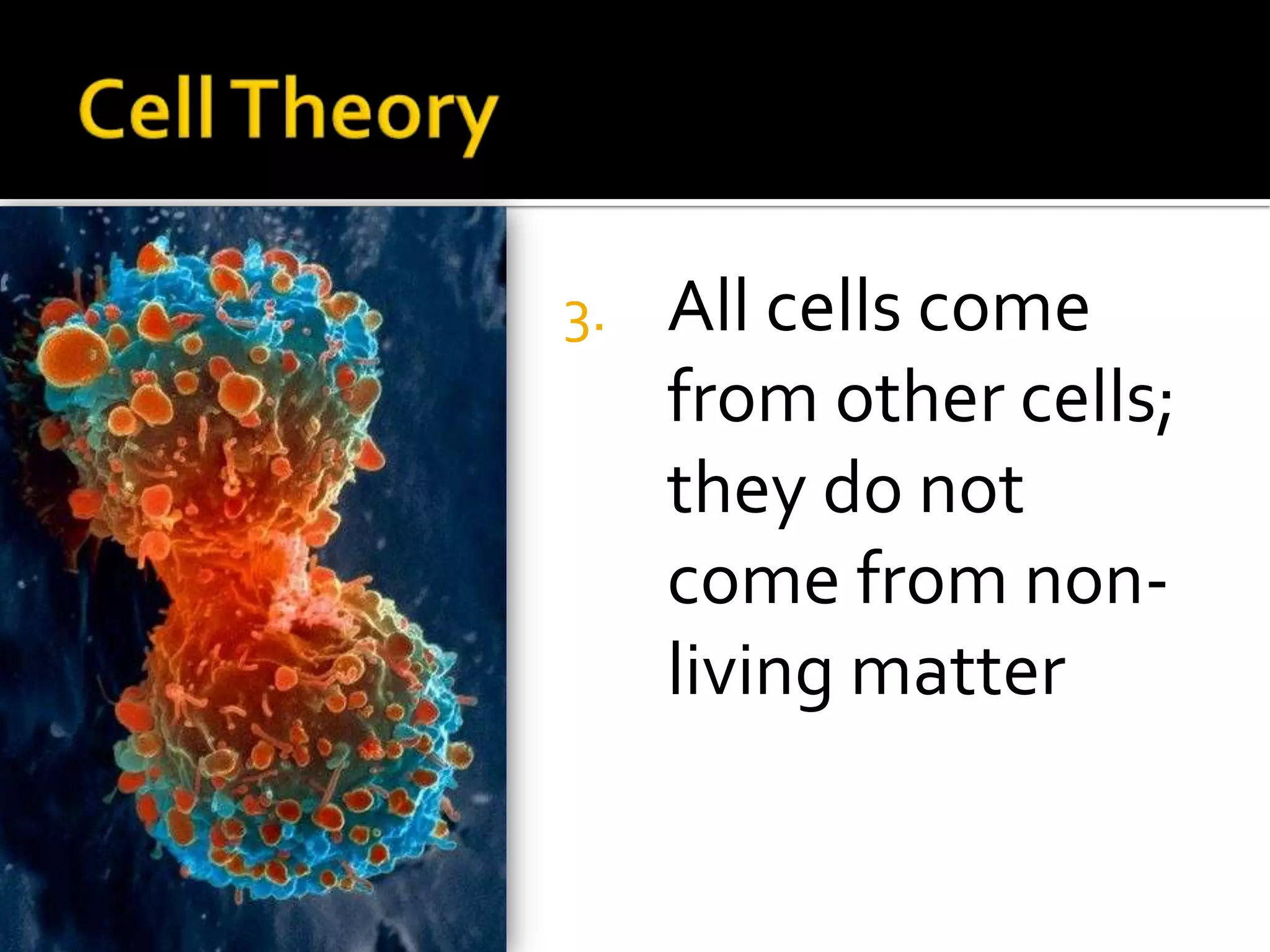 Cell Theory

3. All cells come from other cells; they do not come from non-living matter